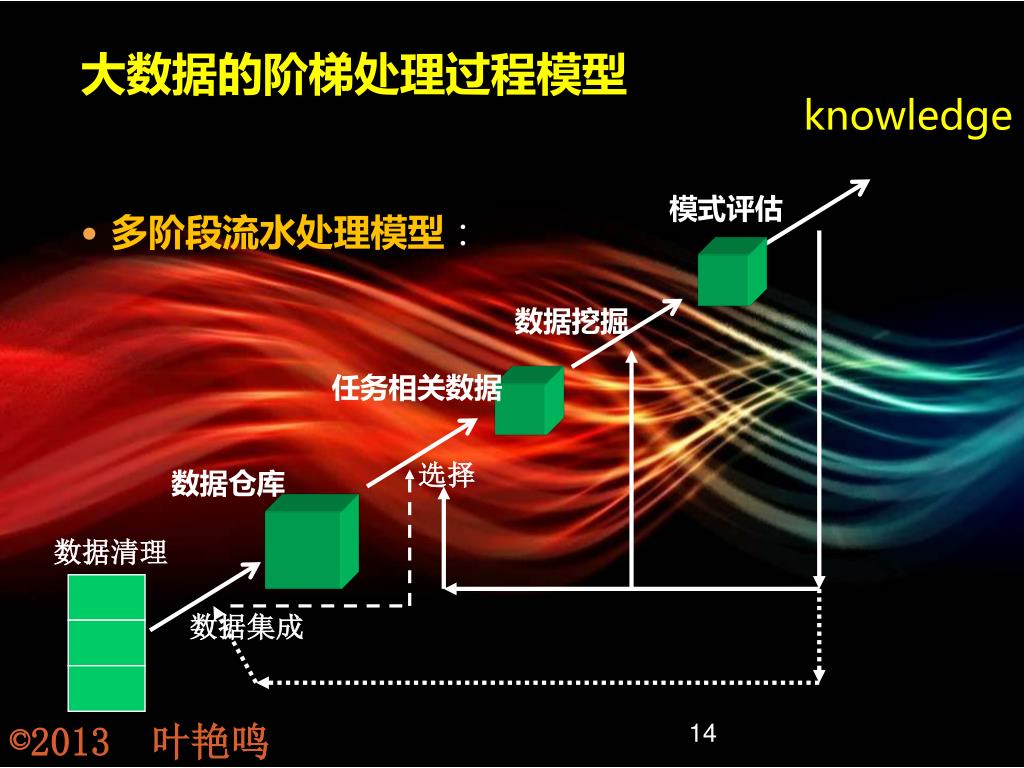 大数据的阶梯处理过程模型

knowledge

• 多阶段流水处理模型：

模式评估

数据挖掘

任务相关数据

选择

数据仓库

数据清理

数据集成

©2013 叶艳鸣

14